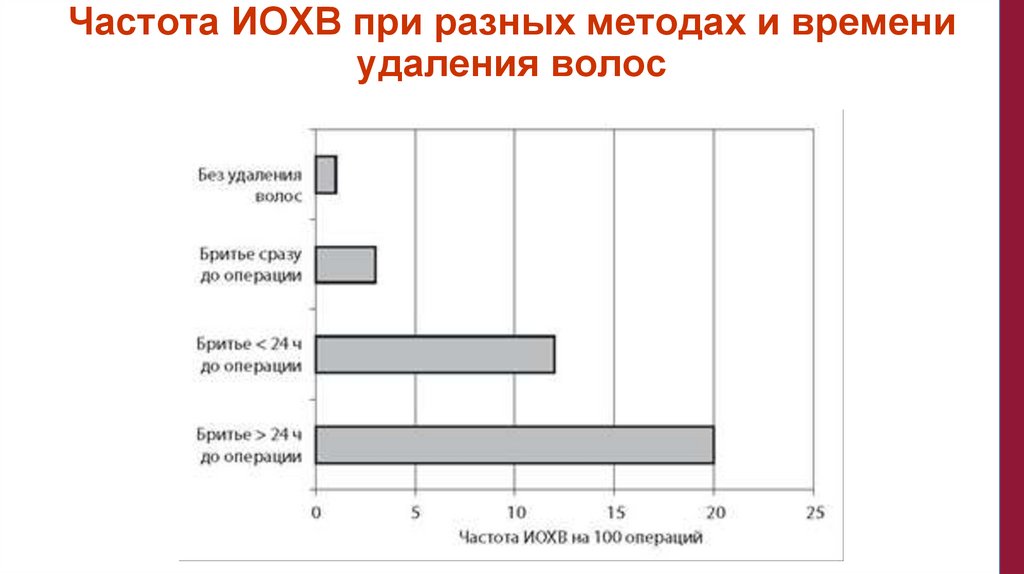 Частота ИОХВ при разных методах и времени удаления волос

Без удаления волос

Бритье сразу до операции

Бритье < 24 ч до операции

Бритье > 24 ч до операции

0 5 10 15 20 25

Частота ИОХВ на 100 операций